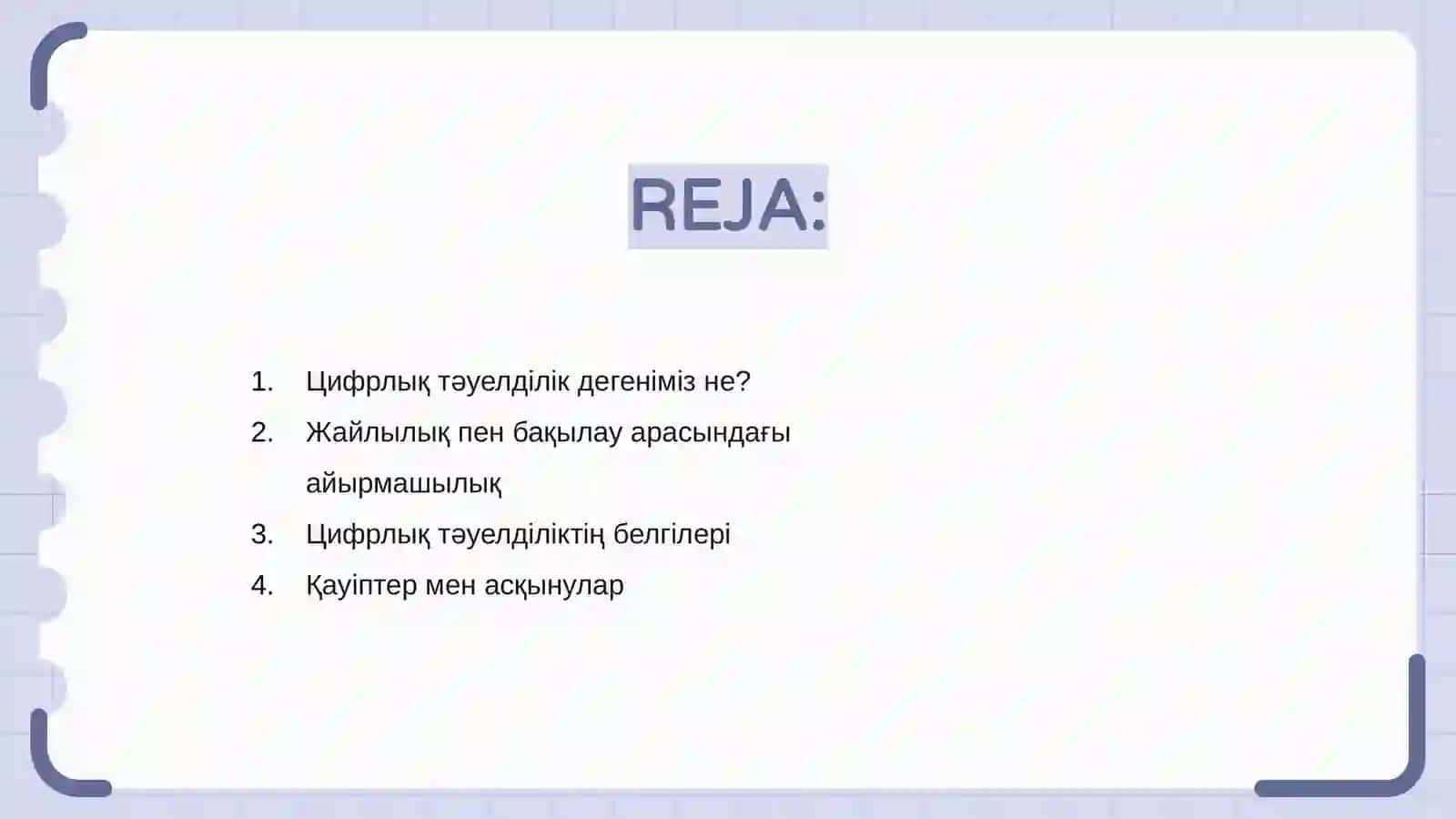 REJA:

1. Цифрлық тәуелділік дегеніміз не?
2. Жайлылық пен бақылау арасындағы айырмашылық
3. Цифрлық тәуелділіктің белгілері
4. Қауіптер мен асқынулар